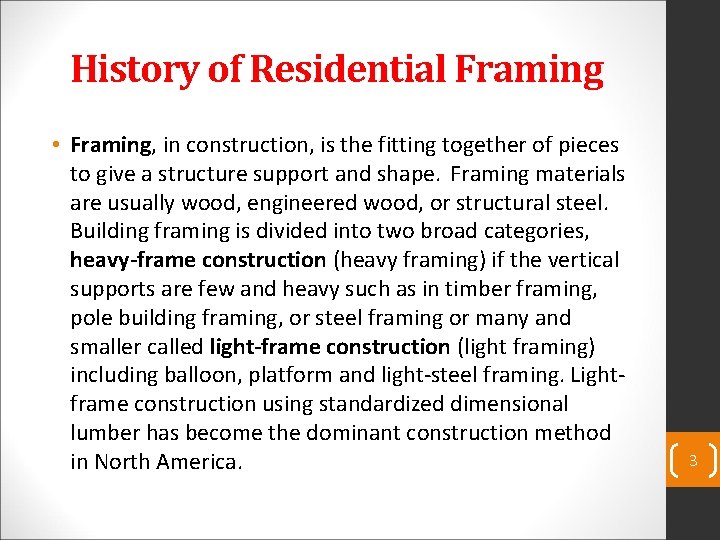 History of Residential Framing

• Framing, in construction, is the fitting together of pieces to give a structure support and shape. Framing materials are usually wood, engineered wood, or structural steel. Building framing is divided into two broad categories, heavy-frame construction (heavy framing) if the vertical supports are few and heavy such as in timber framing, pole building framing, or steel framing or many and smaller called light-frame construction (light framing) including balloon, platform and light-steel framing. Light-frame construction using standardized dimensional lumber has become the dominant construction method in North America.

3